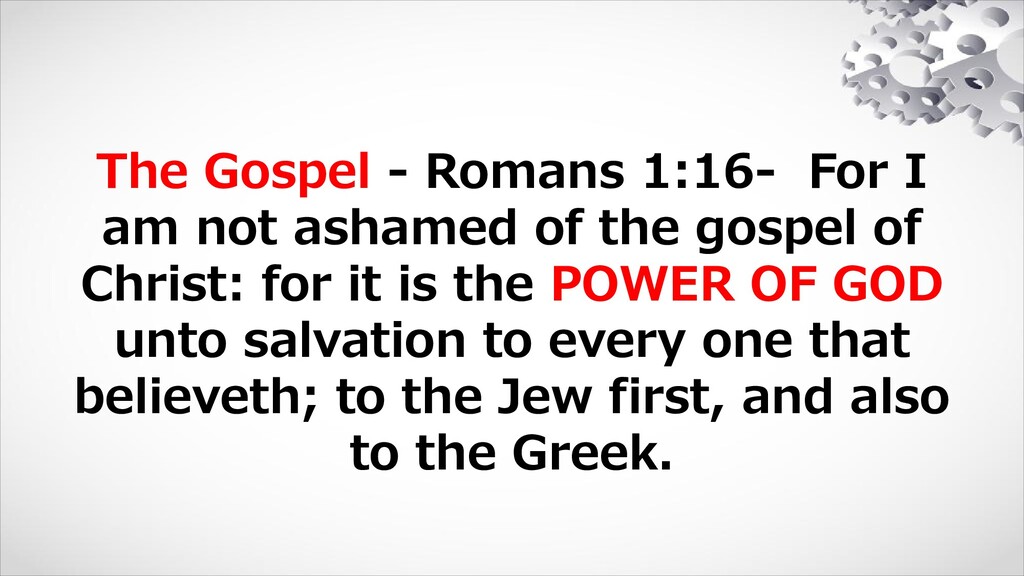 The Gospel - Romans 1:16- For I am not ashamed of the gospel of Christ: for it is the POWER OF GOD unto salvation to every one that believeth; to the Jew first, and also to the Greek.